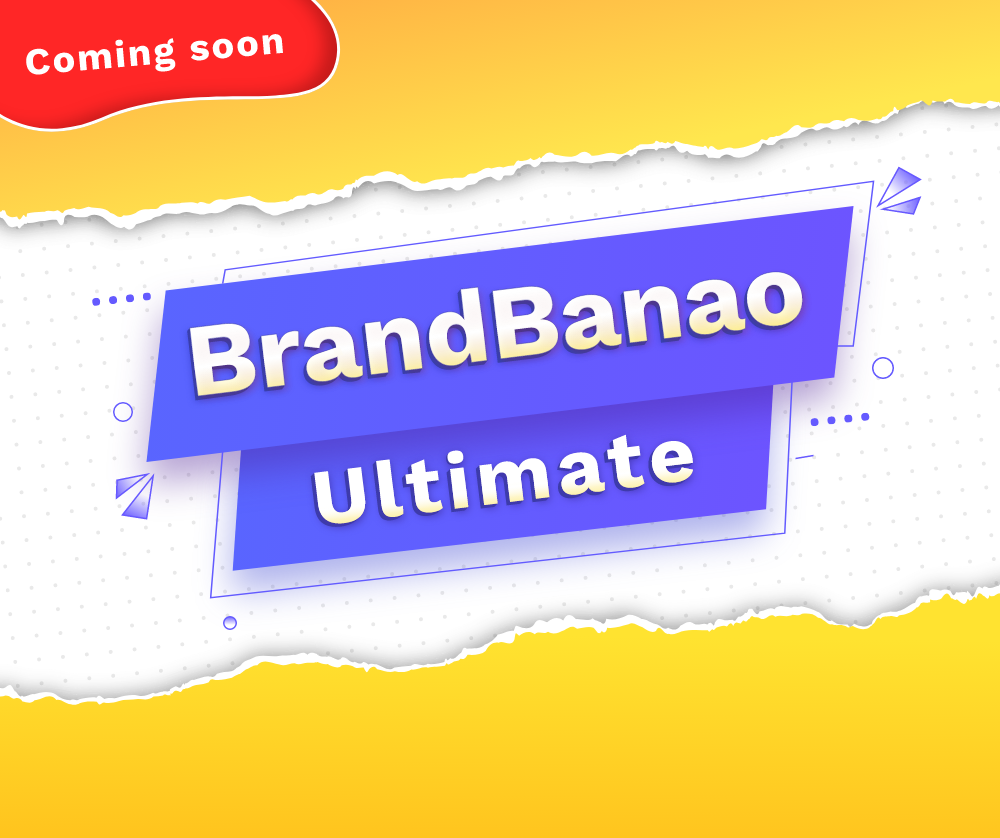 Coming soon

BrandBanao

Ultimate